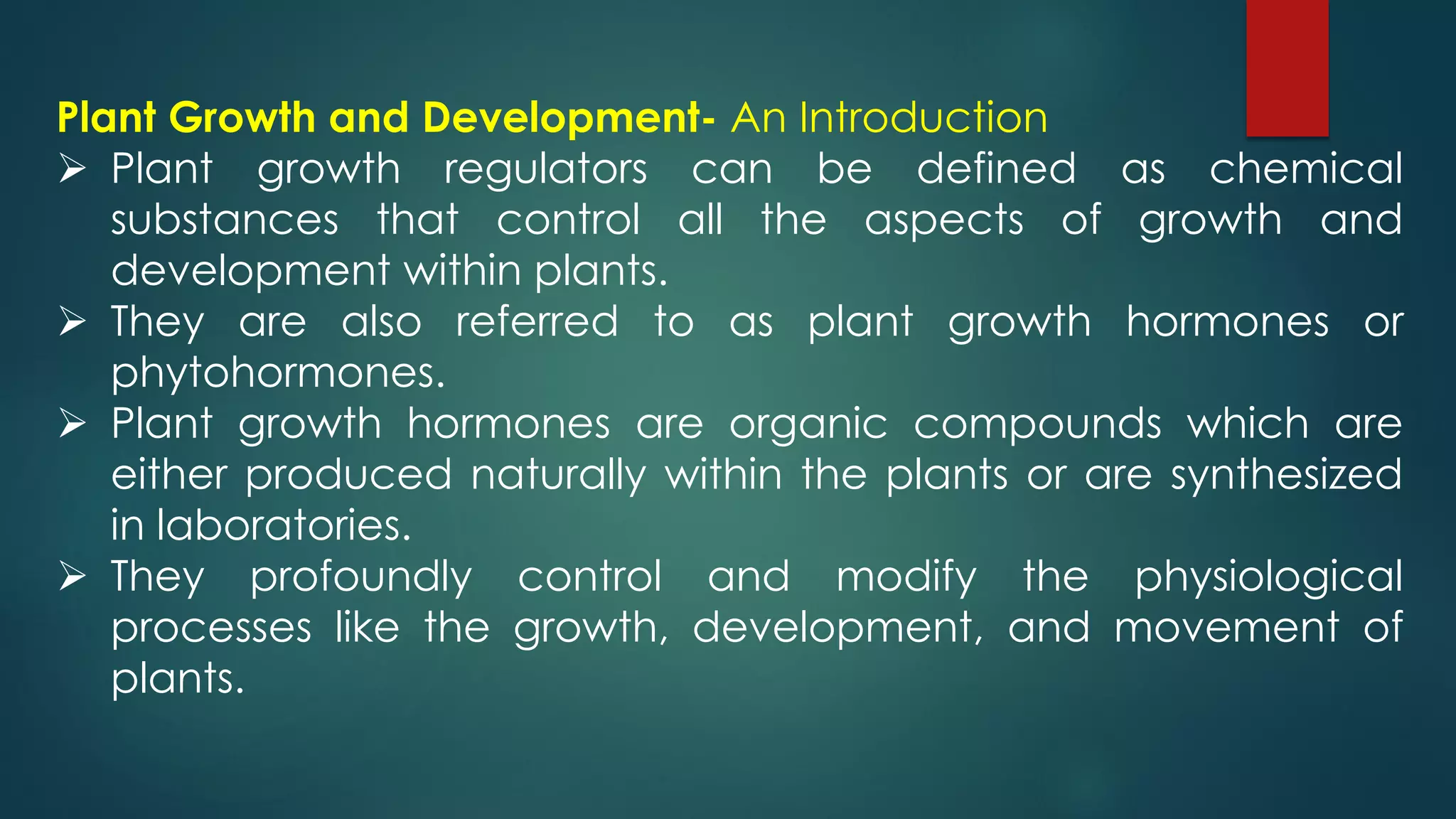 Plant Growth and Development- An Introduction

➢ Plant growth regulators can be defined as chemical substances that control all the aspects of growth and development within plants.

➢ They are also referred to as plant growth hormones or phytohormones.

➢ Plant growth hormones are organic compounds which are either produced naturally within the plants or are synthesized in laboratories.

➢ They profoundly control and modify the physiological processes like the growth, development, and movement of plants.